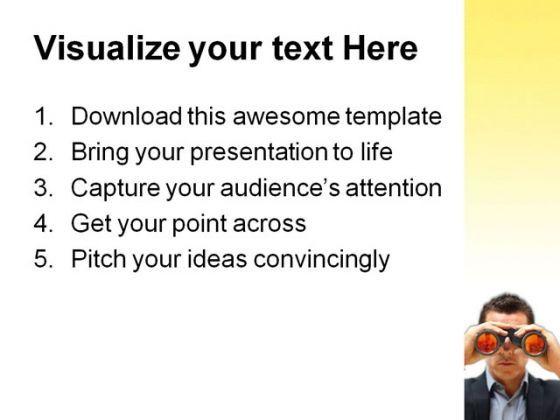 Visualize your text Here

1. Download this awesome template
2. Bring your presentation to life
3. Capture your audience's attention
4. Get your point across
5. Pitch your ideas convincingly